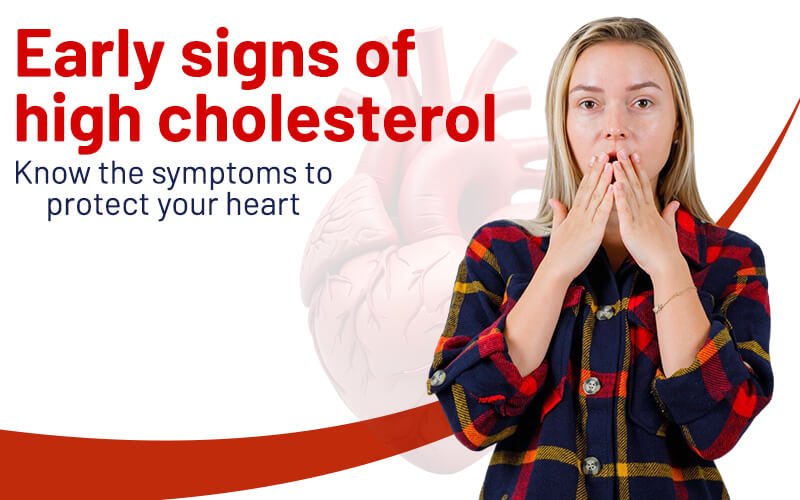 Early signs of high cholesterol

Know the symptoms to protect your heart